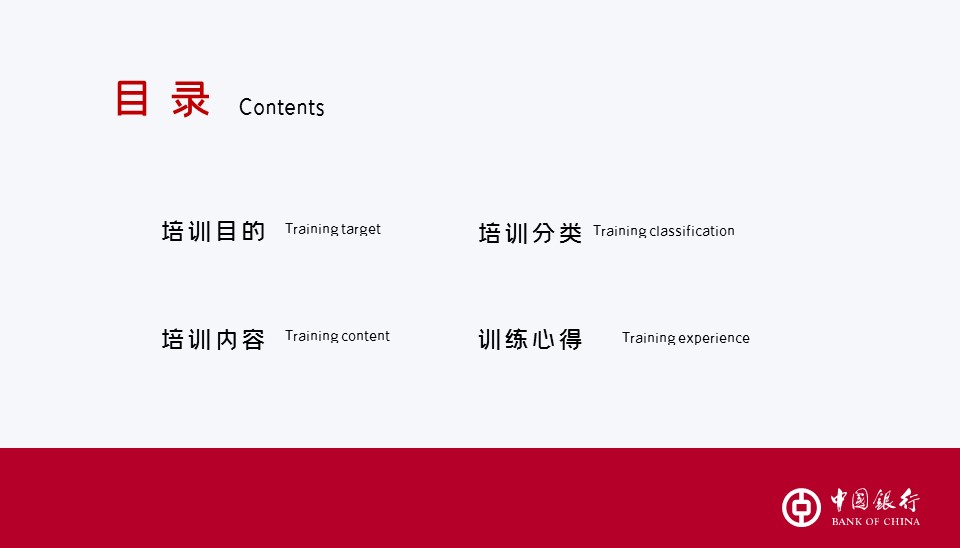 目录 Contents

培训目的 Training target

培训分类 Training classification

培训内容 Training content

训练心得 Training experience

中国银行 BANK OF CHINA